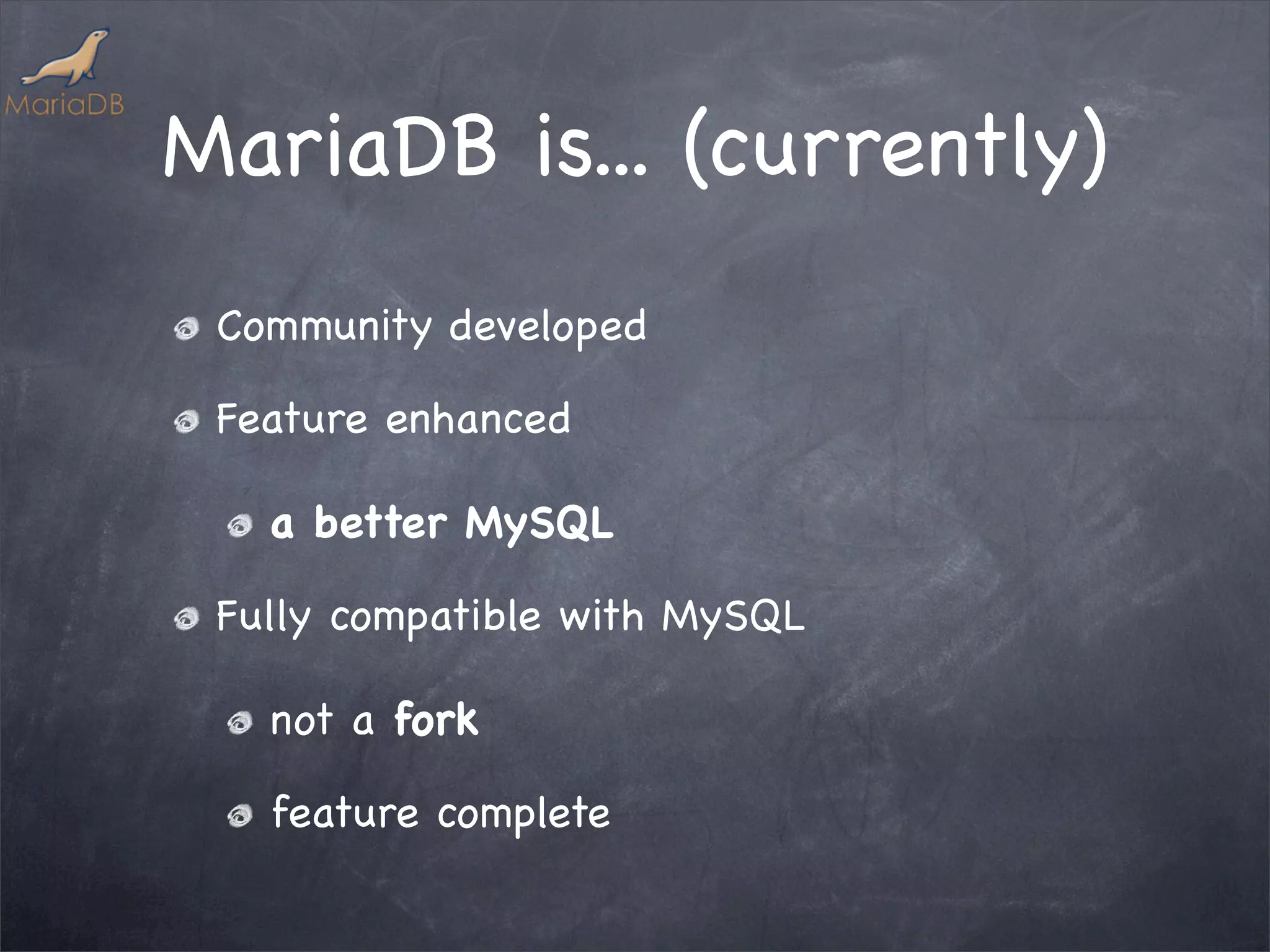 MariaDB

MariaDB is... (currently)

Community developed

Feature enhanced

a better MySQL

Fully compatible with MySQL

not a fork

feature complete